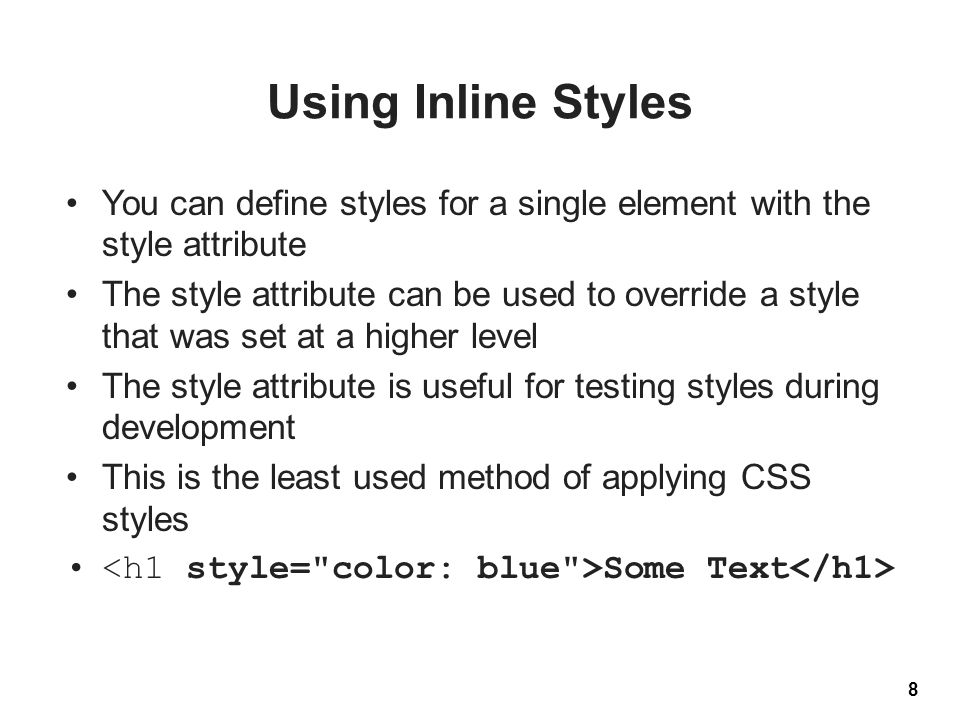 Using Inline Styles

• You can define styles for a single element with the style attribute
• The style attribute can be used to override a style that was set at a higher level
• The style attribute is useful for testing styles during development
• This is the least used method of applying CSS styles
• <h1 style="color: blue">Some Text</h1>

8